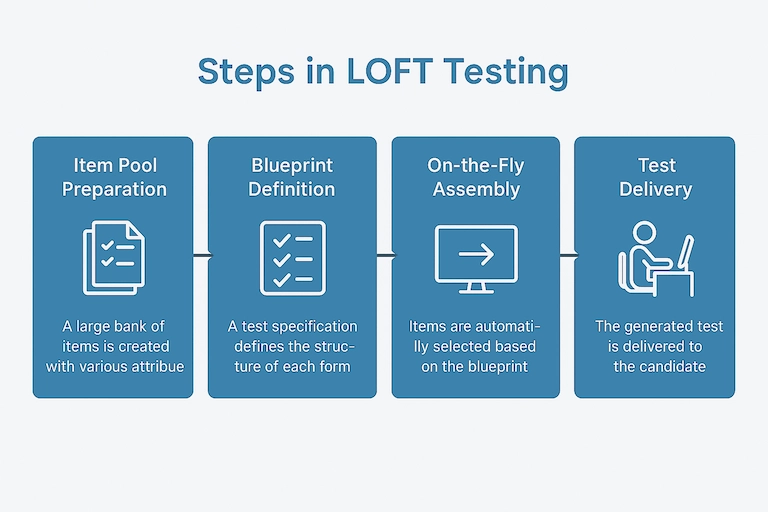 Steps in LOFT Testing

Item Pool Preparation

A large bank of items is created with various attribue

Blueprint Definition

A test specification defines the structure of each form

On-the-Fly Assembly

Items are automatilly selected based on the blueprint

Test Delivery

The generated test is delivered to the candidate